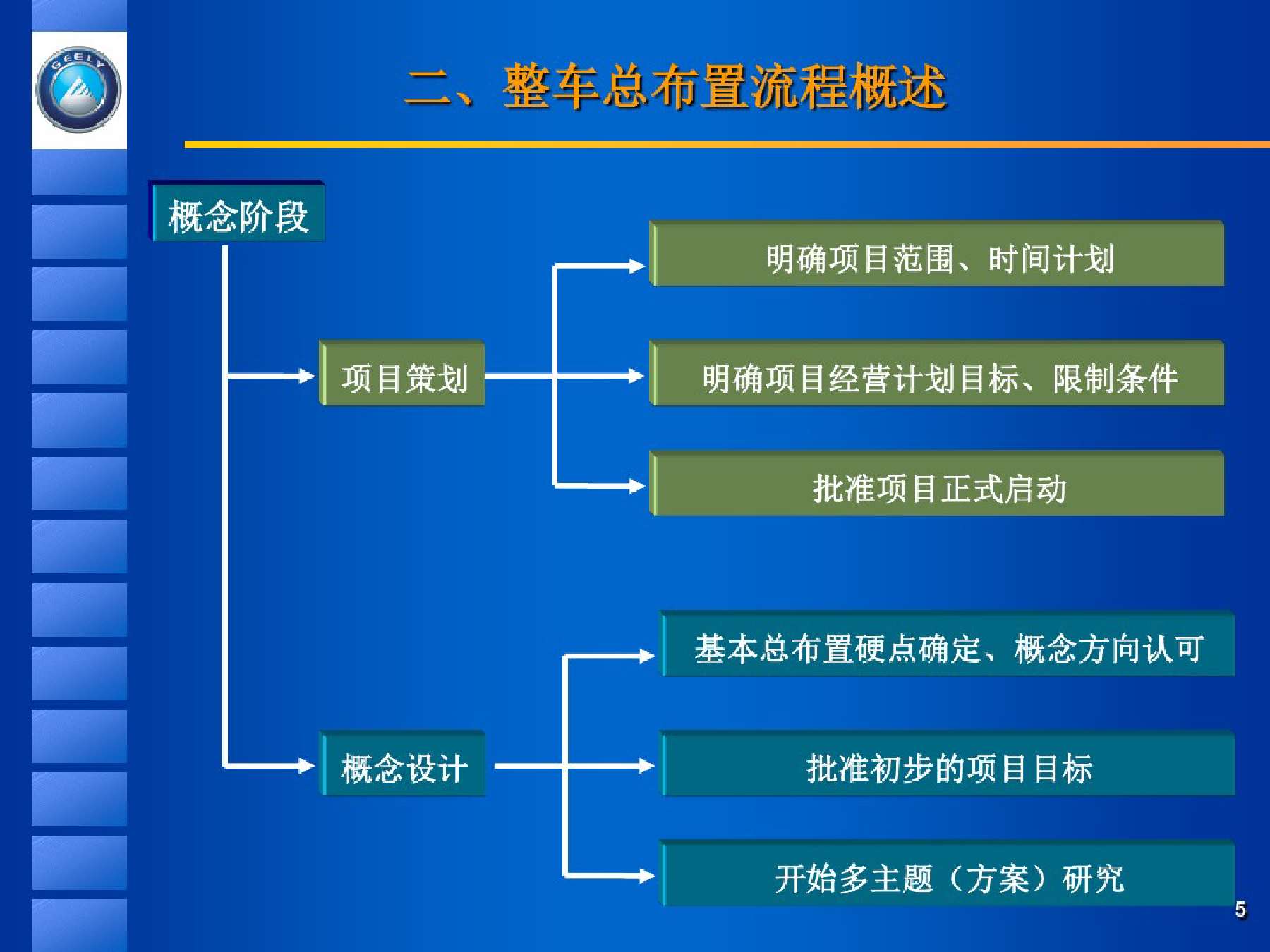 GEELY

二、整车总布置流程概述

概念阶段

项目策划

明确项目范围、时间计划

明确项目经营计划目标、限制条件

批准项目正式启动

概念设计

基本总布置硬点确定、概念方向认可

批准初步的项目目标

开始多主题（方案）研究

5